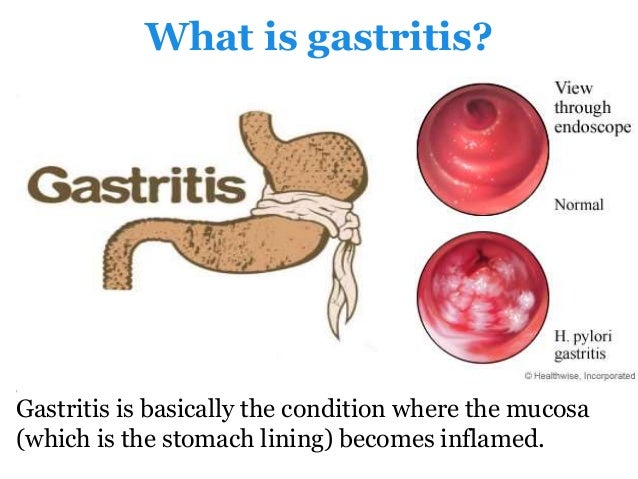 What is gastritis?

Gastritis

View through endoscope

Normal

H. pylori gastritis

© Healthwise, Incorporated

Gastritis is basically the condition where the mucosa (which is the stomach lining) becomes inflamed.